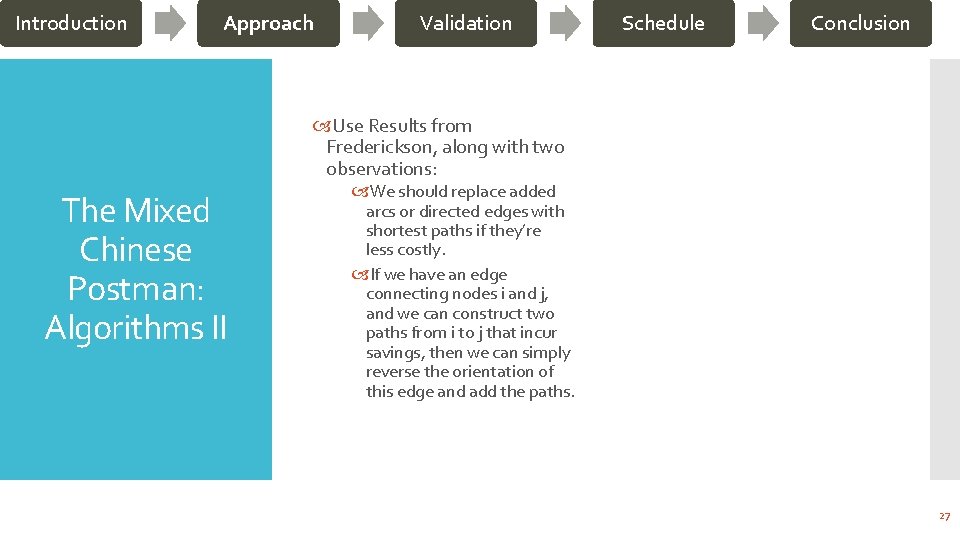 Introduction Approach Validation Schedule Conclusion

The Mixed Chinese Postman: Algorithms II

Use Results from Frederickson, along with two observations:

We should replace added arcs or directed edges with shortest paths if they're less costly.

If we have an edge connecting nodes i and j, and we can construct two paths from i to j that incur savings, then we can simply reverse the orientation of this edge and add the paths.

27